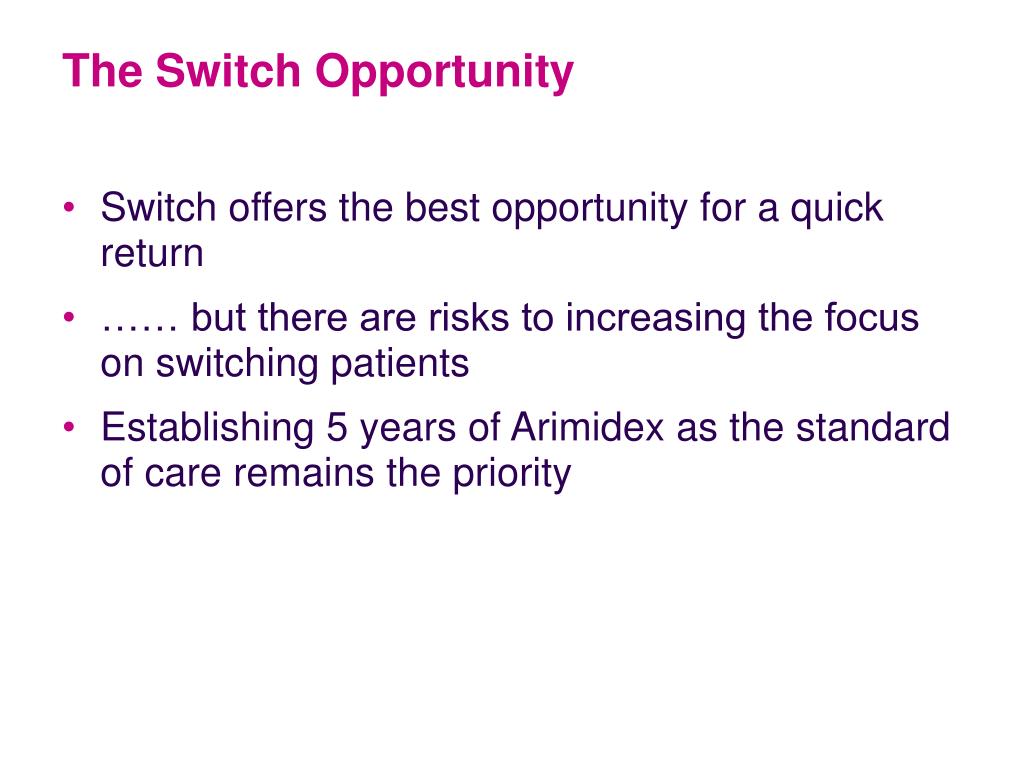 The Switch Opportunity

• Switch offers the best opportunity for a quick return
• …… but there are risks to increasing the focus on switching patients
• Establishing 5 years of Arimidex as the standard of care remains the priority